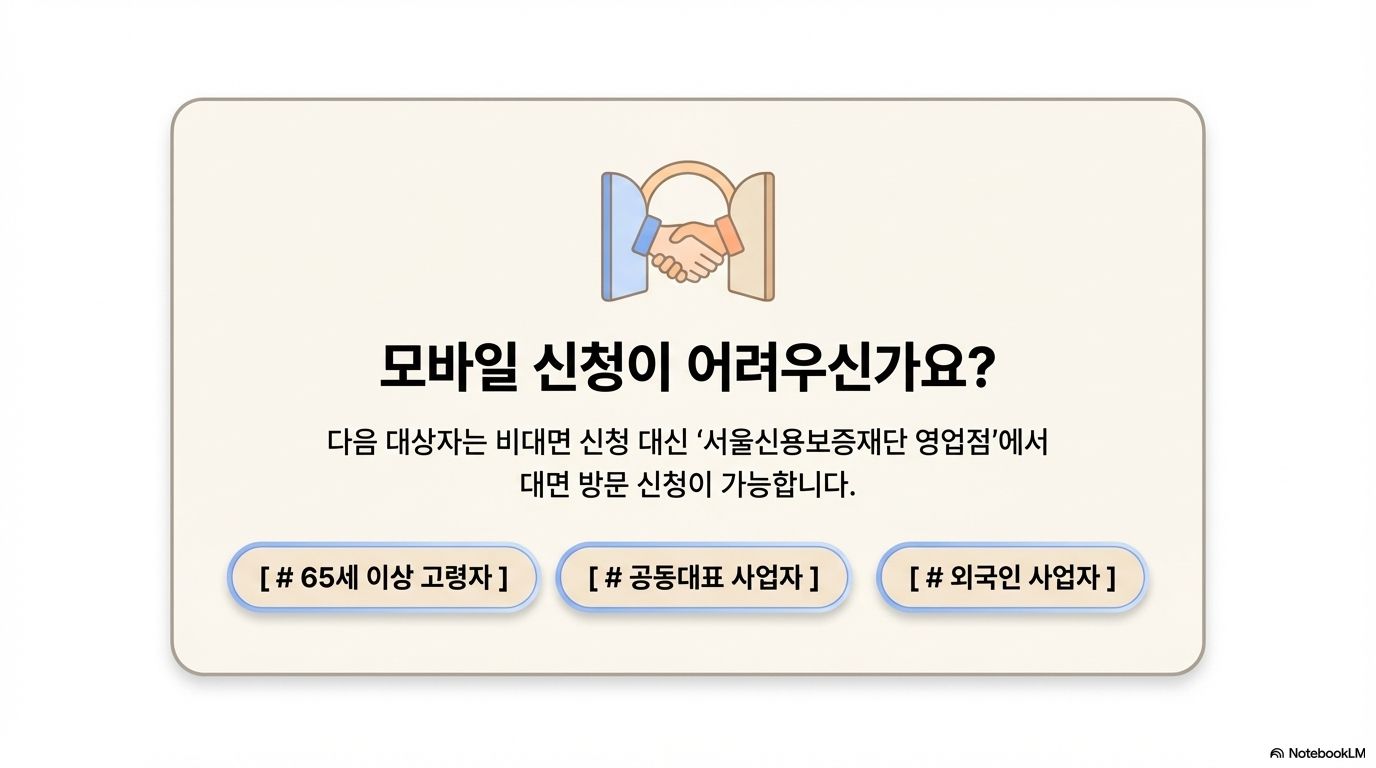 모바일 신청이 어려우신가요?

다음 대상자는 비대면 신청 대신 ‘서울신용보증재단 영업점’에서 대면 방문 신청이 가능합니다.

[ # 65세 이상 고령자 ]

[ # 공동대표 사업자 ]

[ # 외국인 사업자 ]

NotebookLM